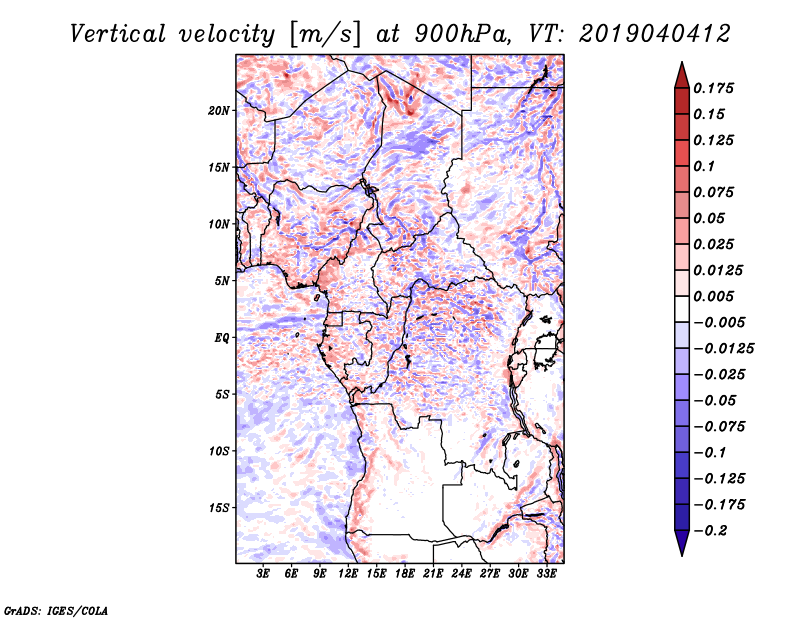 Vertical velocity [m/s] at 900hPa, VT: 2019040412

20N
15N
10N
5N
EQ
5S
10S
15S

3E 6E 9E 12E 15E 18E 21E 24E 27E 30E 33E

0.175
0.15
0.125
0.1
0.075
0.05
0.025
0.0125
0.005
−0.005
−0.0125
−0.025
−0.05
−0.075
−0.1
−0.125
−0.175
−0.2

GrADS: IGES/COLA